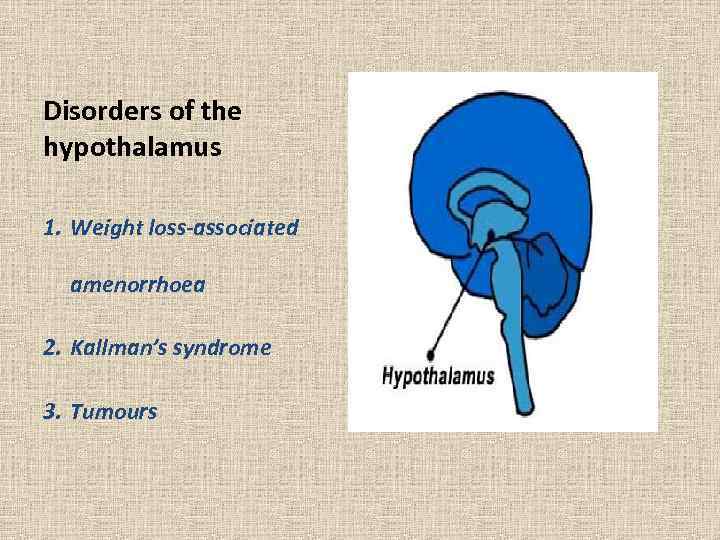 Disorders of the hypothalamus

1. Weight loss-associated amenorrhoea

2. Kallman's syndrome

3. Tumours

Hypothalamus